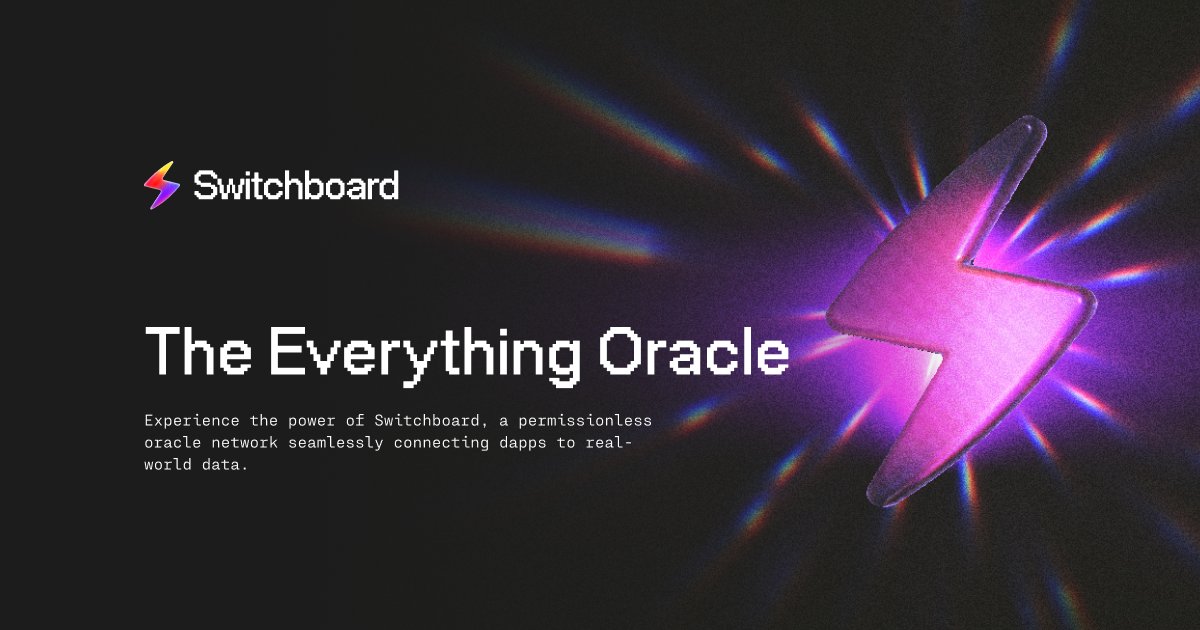 Switchboard

The Everything Oracle

Experience the power of Switchboard, a permissionless oracle network seamlessly connecting dapps to real-world data.